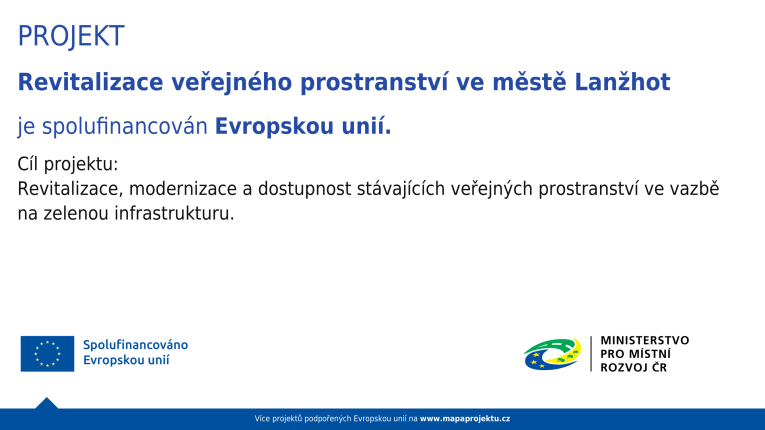 PROJEKT

Revitalizace veřejného prostranství ve městě Lanžhot

je spolufinancován Evropskou unií.

Cíl projektu:
Revitalizace, modernizace a dostupnost stávajících veřejných prostranství ve vazbě na zelenou infrastrukturu.

Spolufinancováno Evropskou unií

MINISTERSTVO PRO MÍSTNÍ ROZVOJ ČR

Více projektů podpořených Evropskou unií na www.mapaprojektu.cz